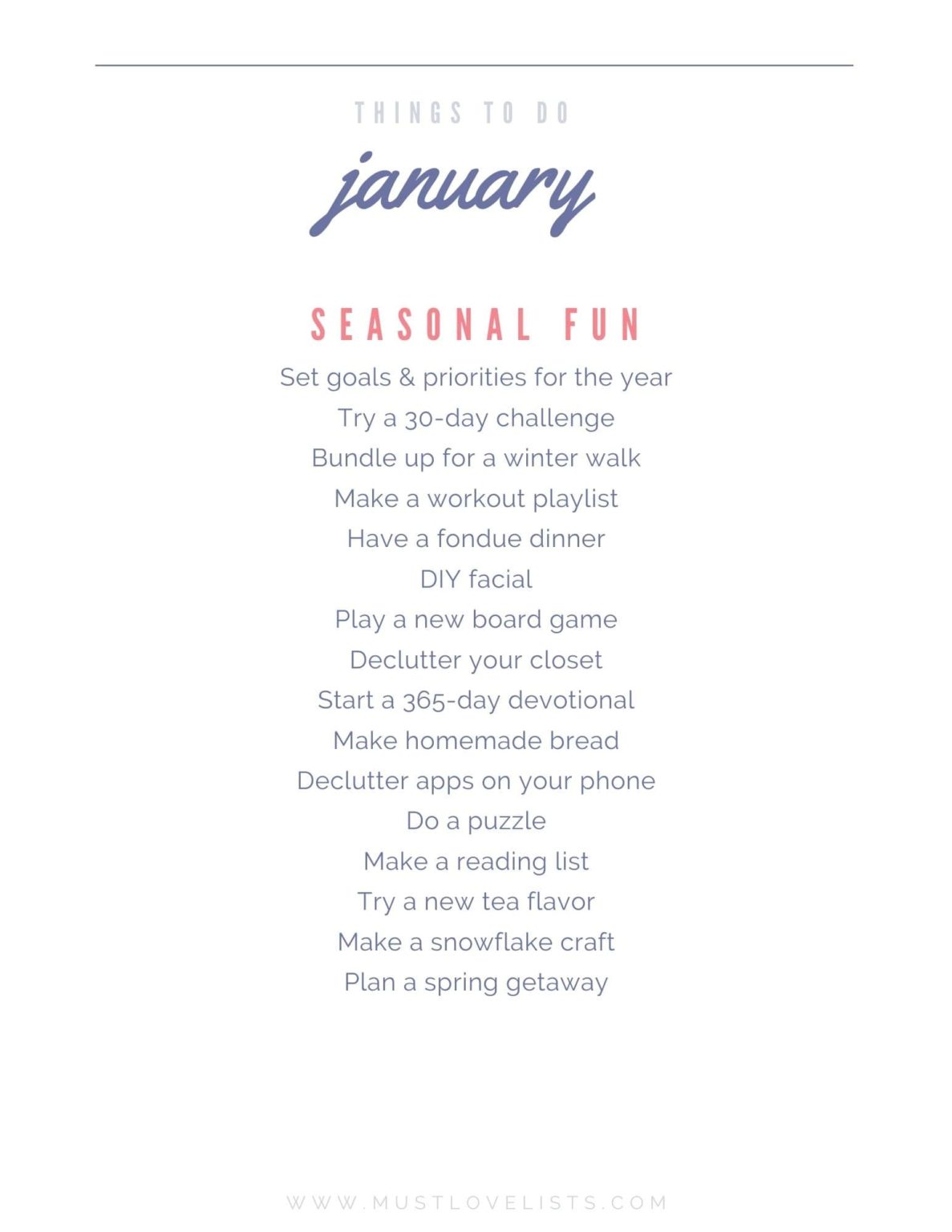 THINGS TO DO

january

SEASONAL FUN

Set goals & priorities for the year
Try a 30-day challenge
Bundle up for a winter walk
Make a workout playlist
Have a fondue dinner
DIY facial
Play a new board game
Declutter your closet
Start a 365-day devotional
Make homemade bread
Declutter apps on your phone
Do a puzzle
Make a reading list
Try a new tea flavor
Make a snowflake craft
Plan a spring getaway

WWW.MUSTLOVELISTS.COM